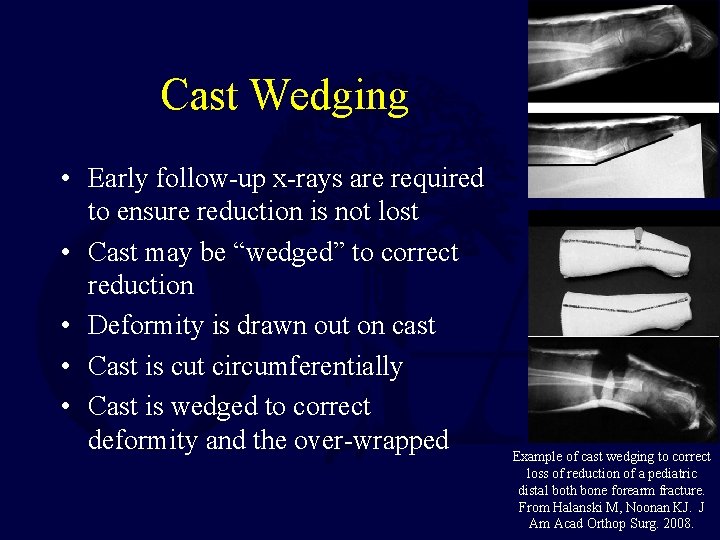 Cast Wedging

• Early follow-up x-rays are required to ensure reduction is not lost
• Cast may be “wedged” to correct reduction
• Deformity is drawn out on cast
• Cast is cut circumferentially
• Cast is wedged to correct deformity and the over-wrapped

Example of cast wedging to correct loss of reduction of a pediatric distal both bone forearm fracture. From Halanski M, Noonan KJ. J Am Acad Orthop Surg. 2008.